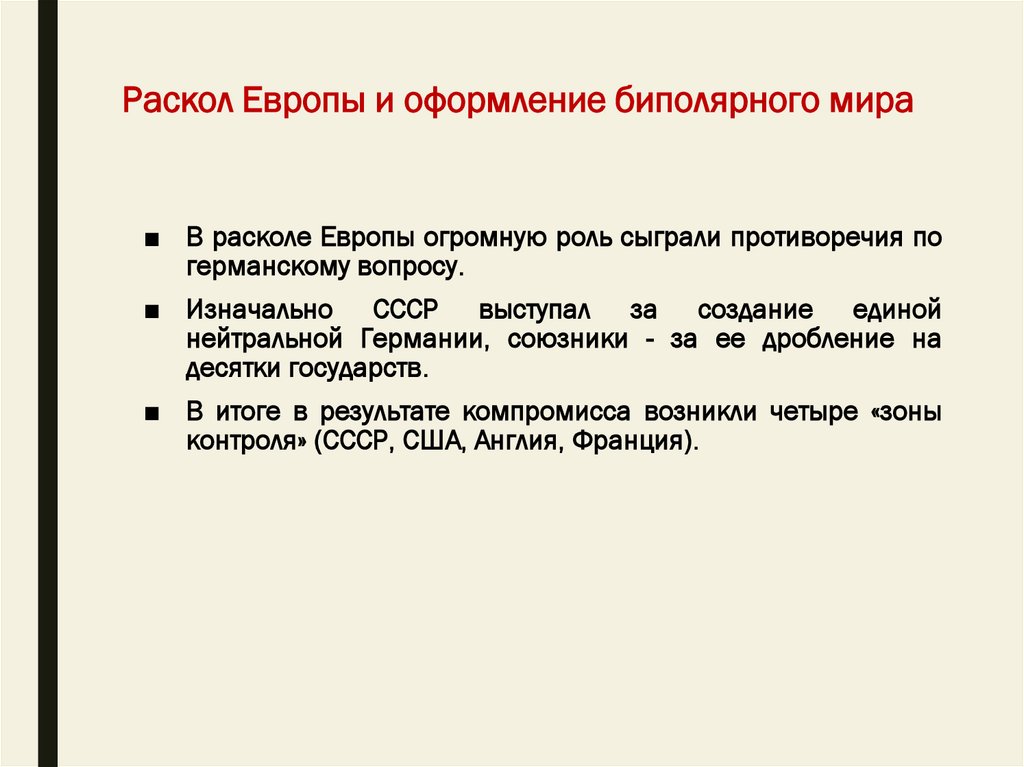 Раскол Европы и оформление биполярного мира

■ В расколе Европы огромную роль сыграли противоречия по германскому вопросу.

■ Изначально СССР выступал за создание единой нейтральной Германии, союзники - за ее дробление на десятки государств.

■ В итоге в результате компромисса возникли четыре «зоны контроля» (СССР, США, Англия, Франция).